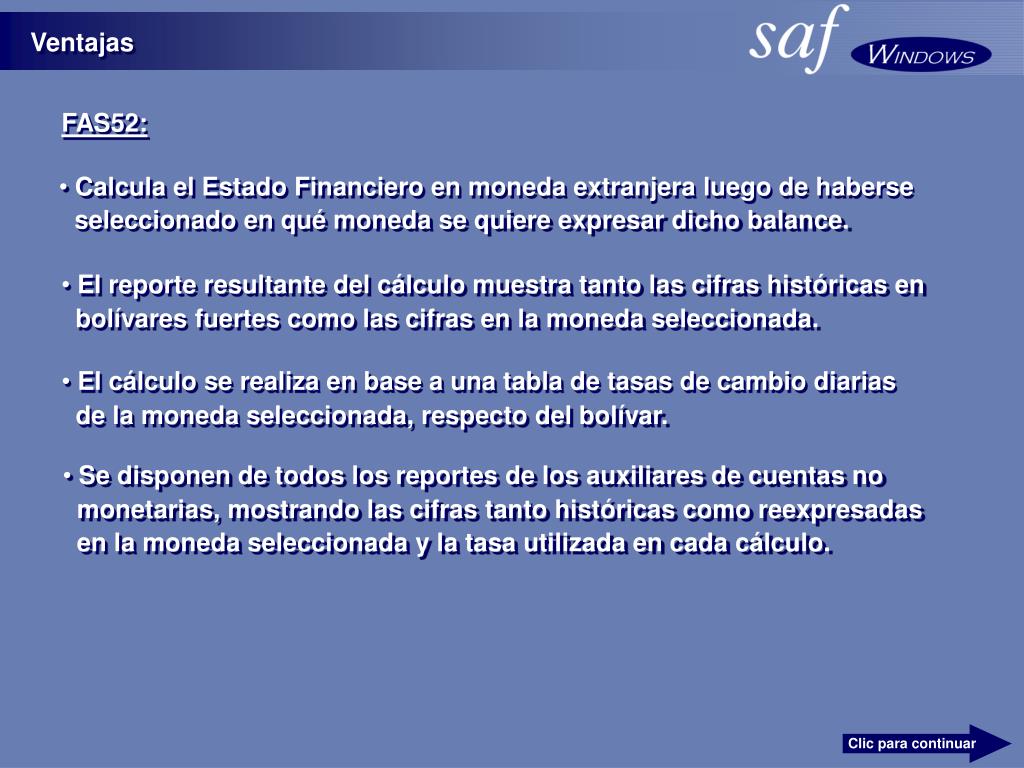 Ventajas

saf WINDOWS

FAS52:

• Calcula el Estado Financiero en moneda extranjera luego de haberse seleccionado en qué moneda se quiere expresar dicho balance.

• El reporte resultante del cálculo muestra tanto las cifras históricas en bolívares fuertes como las cifras en la moneda seleccionada.

• El cálculo se realiza en base a una tabla de tasas de cambio diarias de la moneda seleccionada, respecto del bolívar.

• Se disponen de todos los reportes de los auxiliares de cuentas no monetarias, mostrando las cifras tanto históricas como reexpresadas en la moneda seleccionada y la tasa utilizada en cada cálculo.

Clic para continuar